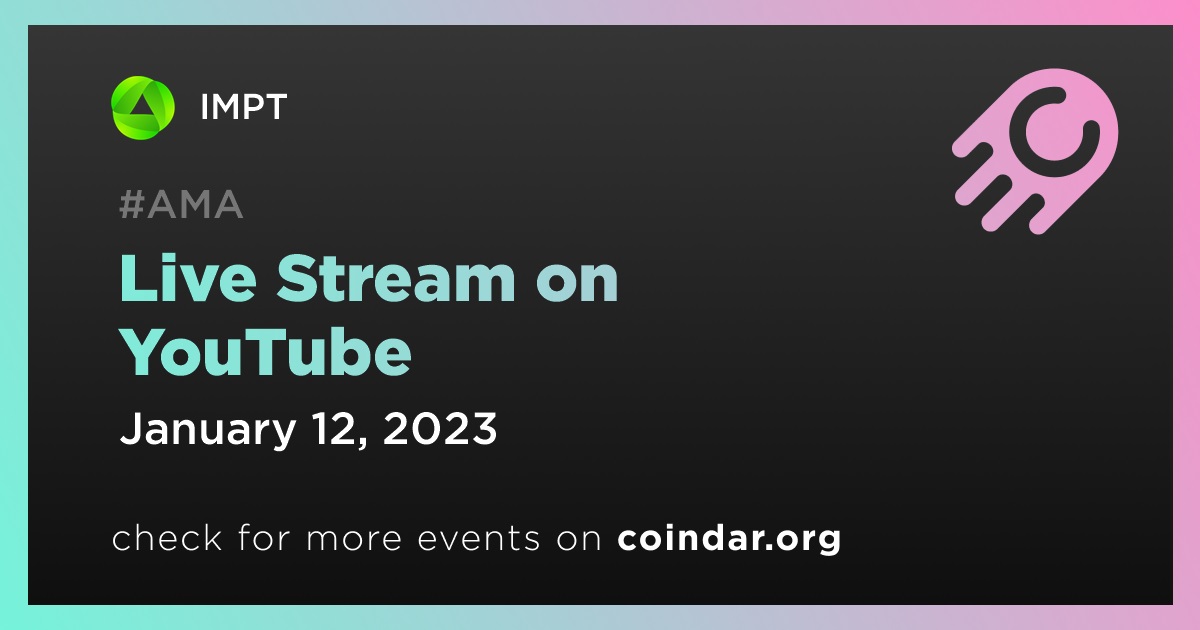 IMPT

#AMA

Live Stream on YouTube

January 12, 2023

check for more events on coindar.org